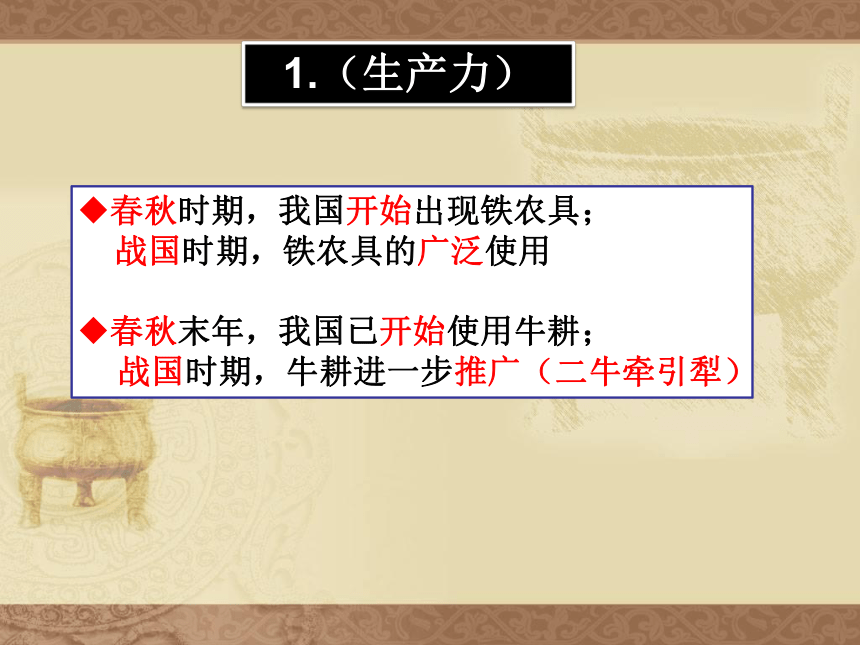 1.（生产力）

◆春秋时期，我国开始出现铁农具；
战国时期，铁农具的广泛使用

◆春秋末年，我国已开始使用牛耕；
战国时期，牛耕进一步推广（二牛牵引犁）